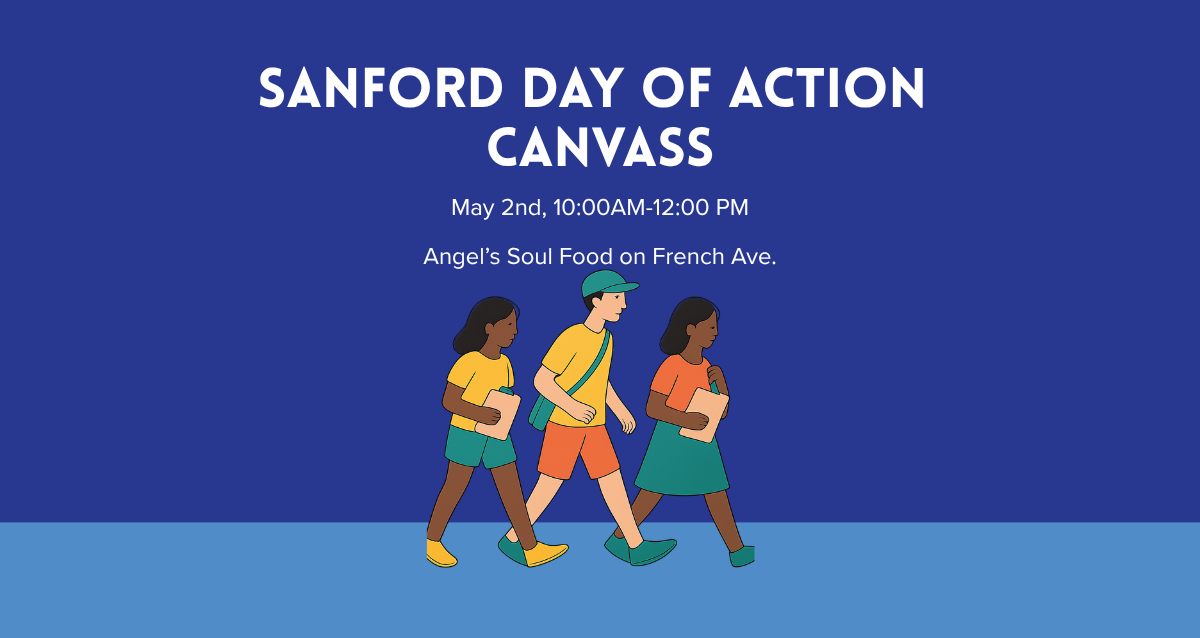 SANFORD DAY OF ACTION CANVASS

May 2nd, 10:00AM-12:00 PM

Angel's Soul Food on French Ave.